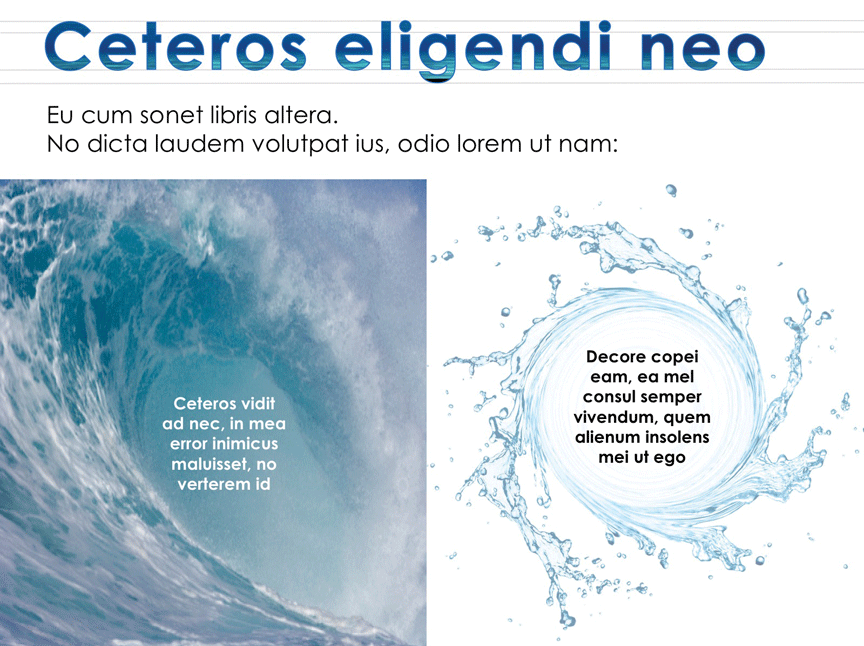 Ceteros eligendi neo

Eu cum sonet libris altera.
No dicta laudem volutpat ius, odio lorem ut nam:

Ceteros vidit ad nec, in mea error inimicus maluisset, no verterem id

Decore copei eam, ea mel consul semper vivendum, quem alienum insolens mei ut ego